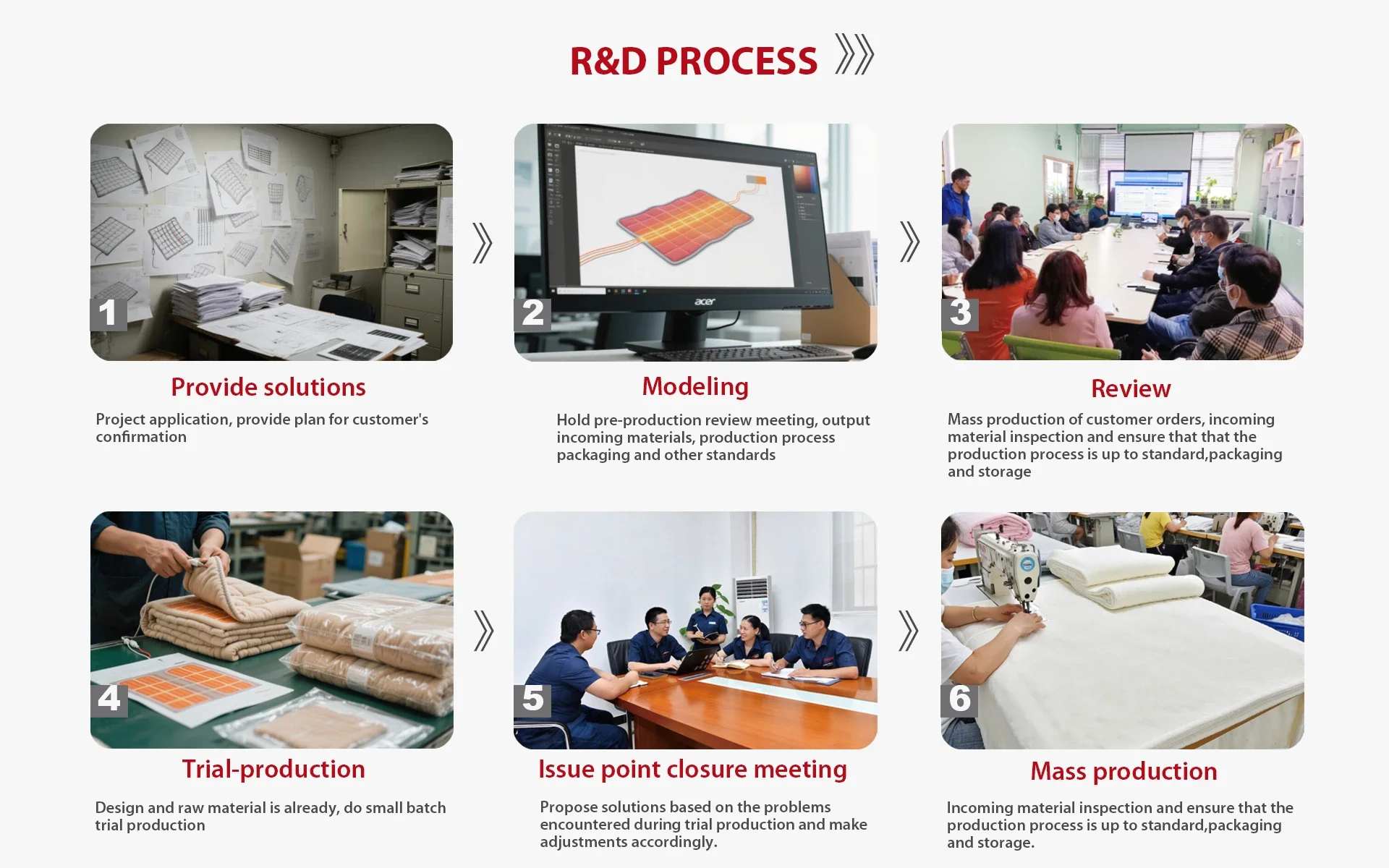 R&D PROCESS

1

Provide solutions

Project application, provide plan for customer's confirmation

2

acer

Modeling

Hold pre-production review meeting, output incoming materials, production process packaging and other standards

3

Review

Mass production of customer orders, incoming material inspection and ensure that that the production process is up to standard,packaging and storage

4

Trial-production

Design and raw material is already, do small batch trial production

5

Issue point closure meeting

Propose solutions based on the problems encountered during trial production and make adjustments accordingly.

6

Mass production

Incoming material inspection and ensure that the production process is up to standard,packaging and storage.